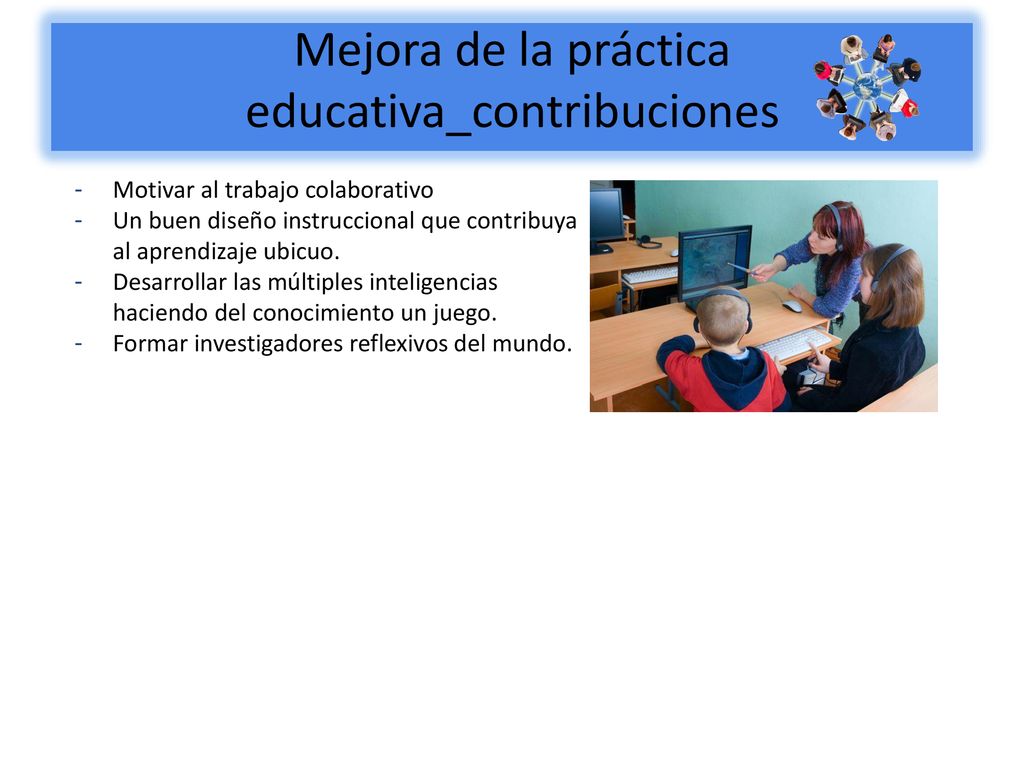 Mejora de la práctica educativa_contribuciones

- Motivar al trabajo colaborativo
- Un buen diseño instruccional que contribuya al aprendizaje ubicuo.
- Desarrollar las múltiples inteligencias haciendo del conocimiento un juego.
- Formar investigadores reflexivos del mundo.